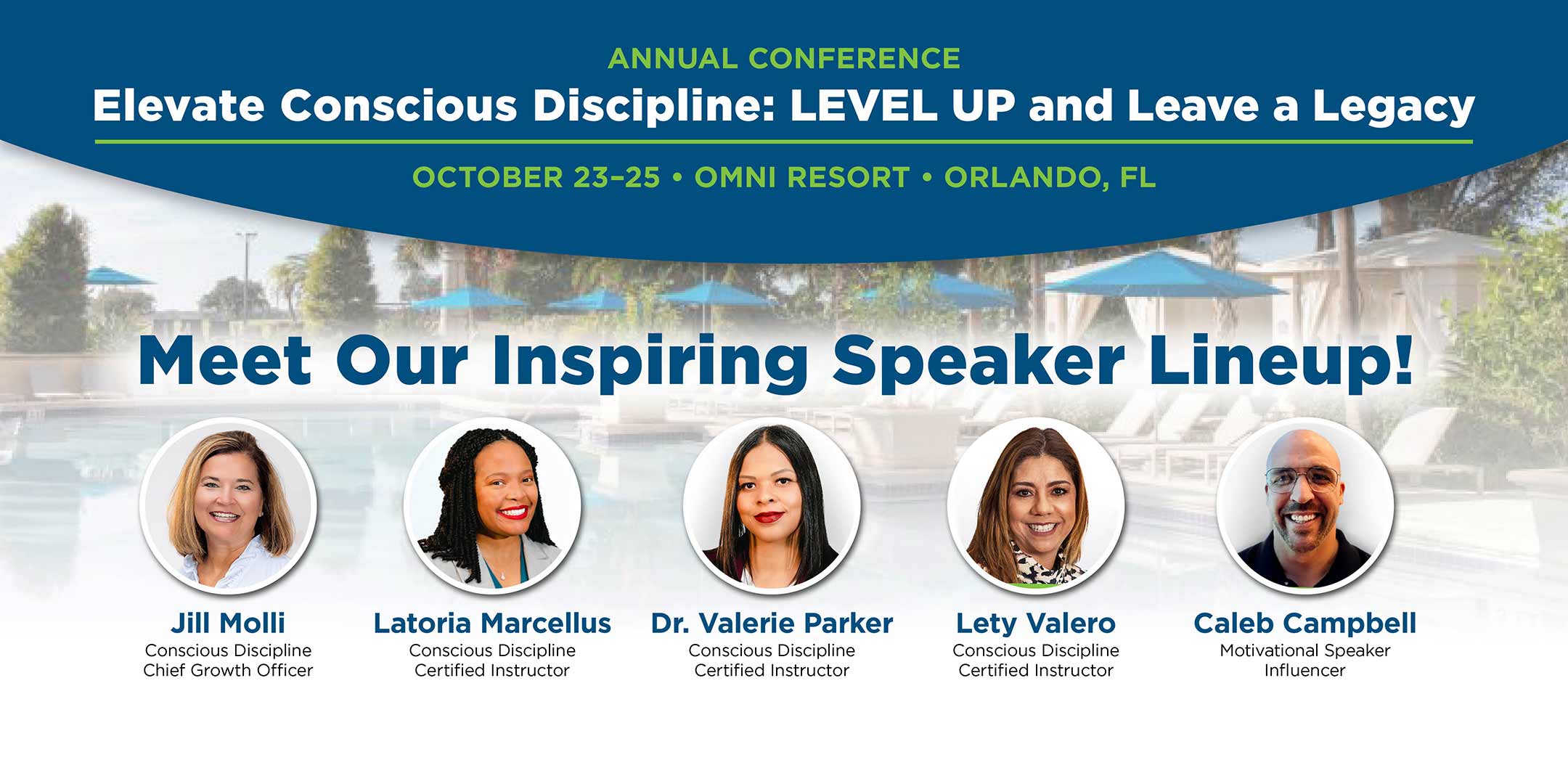 ANNUAL CONFERENCE

Elevate Conscious Discipline: LEVEL UP and Leave a Legacy

OCTOBER 23–25 • OMNI RESORT • ORLANDO, FL

Meet Our Inspiring Speaker Lineup!

Jill Molli
Conscious Discipline
Chief Growth Officer

Latoria Marcellus
Conscious Discipline
Certified Instructor

Dr. Valerie Parker
Conscious Discipline
Certified Instructor

Lety Valero
Conscious Discipline
Certified Instructor

Caleb Campbell
Motivational Speaker
Influencer